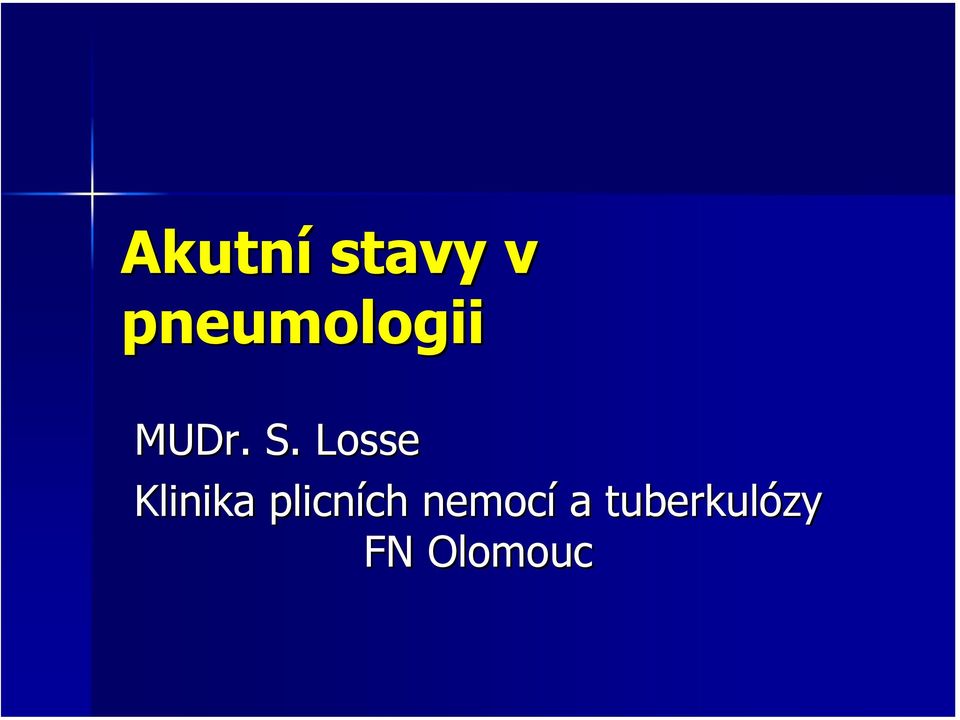 Akutní stavy v pneumologii

MUDr. S. Losse

Klinika plicních nemocí a tuberkulózy FN Olomouc